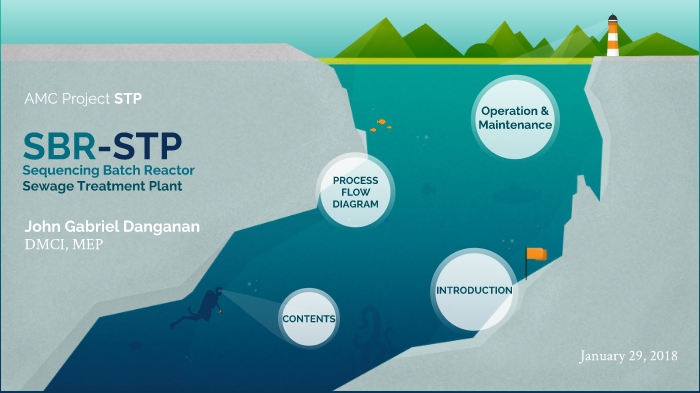 AMC Project STP

SBR-STP
Sequencing Batch Reactor
Sewage Treatment Plant

John Gabriel Danganan
DMCI, MEP

Operation & Maintenance

PROCESS FLOW DIAGRAM

INTRODUCTION

CONTENTS

January 29, 2018